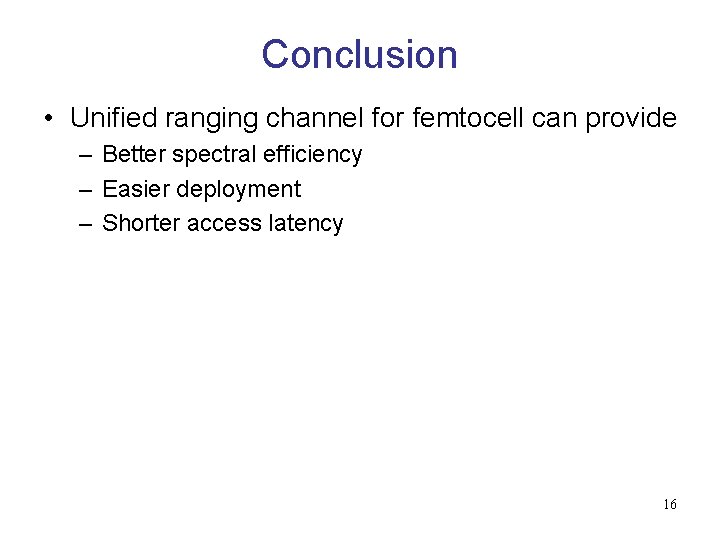 Conclusion

• Unified ranging channel for femtocell can provide
– Better spectral efficiency
– Easier deployment
– Shorter access latency

16